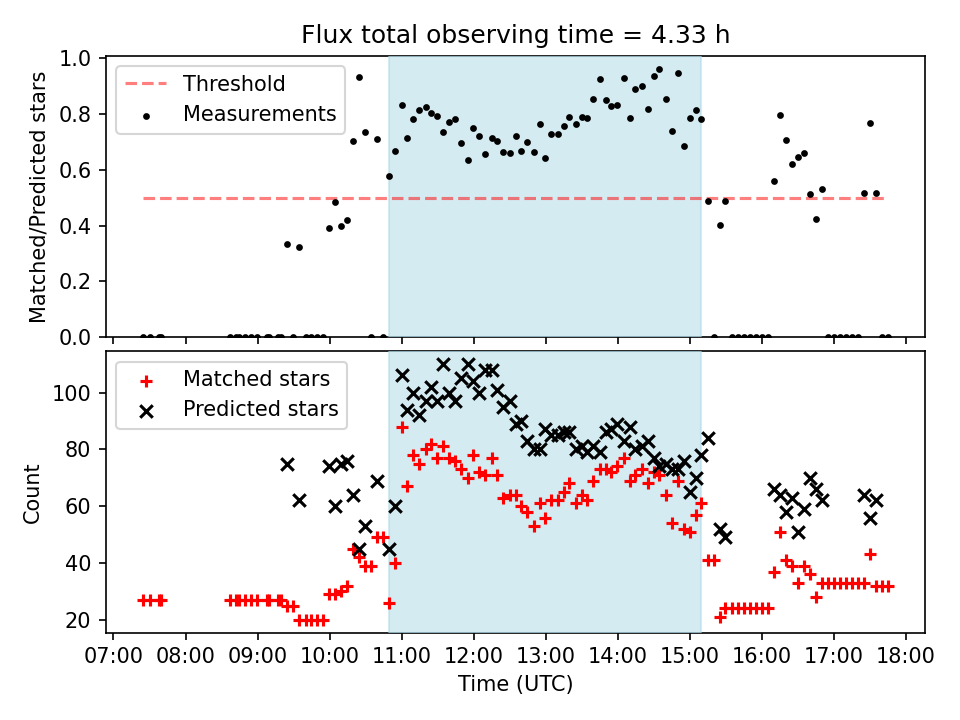 Flux total observing time = 4.33 h

Threshold
Measurements

Matched/Predicted stars

1.0
0.8
0.6
0.4
0.2
0.0

Matched stars
Predicted stars

Count

100
80
60
40
20

07:00 08:00 09:00 10:00 11:00 12:00 13:00 14:00 15:00 16:00 17:00 18:00

Time (UTC)